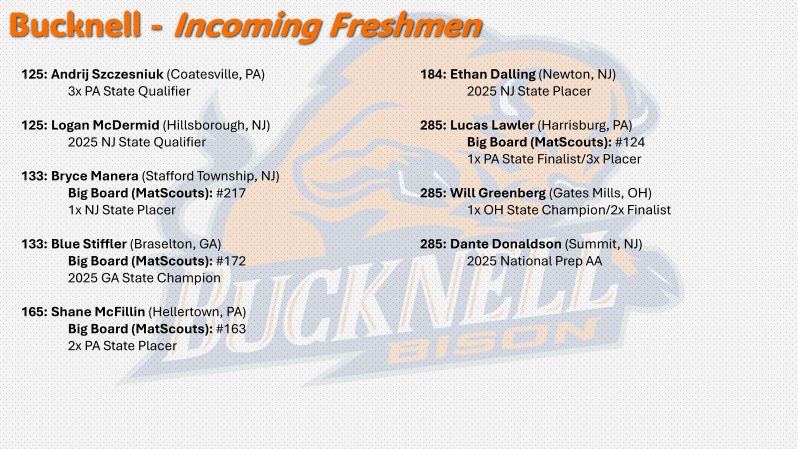 Bucknell - Incoming Freshmen

125: Andrij Szczesniuk (Coatesville, PA)
3x PA State Qualifier

125: Logan McDermid (Hillsborough, NJ)
2025 NJ State Qualifier

133: Bryce Manera (Stafford Township, NJ)
Big Board (MatScouts): #217
1x NJ State Placer

133: Blue Stiffler (Braselton, GA)
Big Board (MatScouts): #172
2025 GA State Champion

165: Shane McFillin (Hellertown, PA)
Big Board (MatScouts): #163
2x PA State Placer

184: Ethan Dalling (Newton, NJ)
2025 NJ State Placer

285: Lucas Lawler (Harrisburg, PA)
Big Board (MatScouts): #124
1x PA State Finalist/3x Placer

285: Will Greenberg (Gates Mills, OH)
1x OH State Champion/2x Finalist

285: Dante Donaldson (Summit, NJ)
2025 National Prep AA

BUCKNELL
BISON